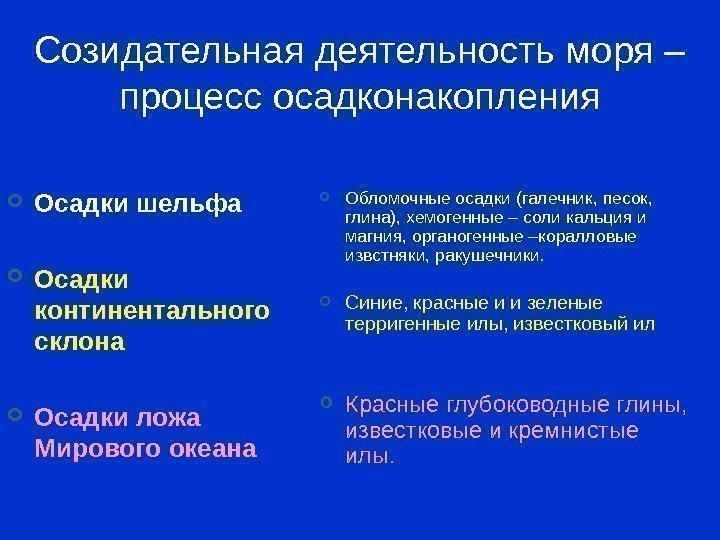 Созидательная деятельность моря – процесс осадконакопления

Осадки шельфа

Осадки континентального склона

Осадки ложа Мирового океана

Обломочные осадки (галечник, песок, глина), хемогенные – соли кальция и магния, органогенные –коралловые извстняки, ракушечники.

Синие, красные и и зеленые терригенные илы, известковый ил

Красные глубоководные глины, известковые и кремнистые илы.